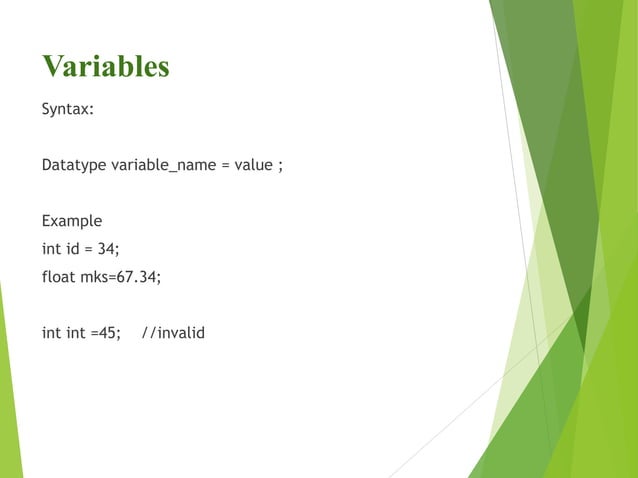 Variables

Syntax:

Datatype variable_name = value ;

Example

int id = 34;

float mks=67.34;

int int =45;    //invalid